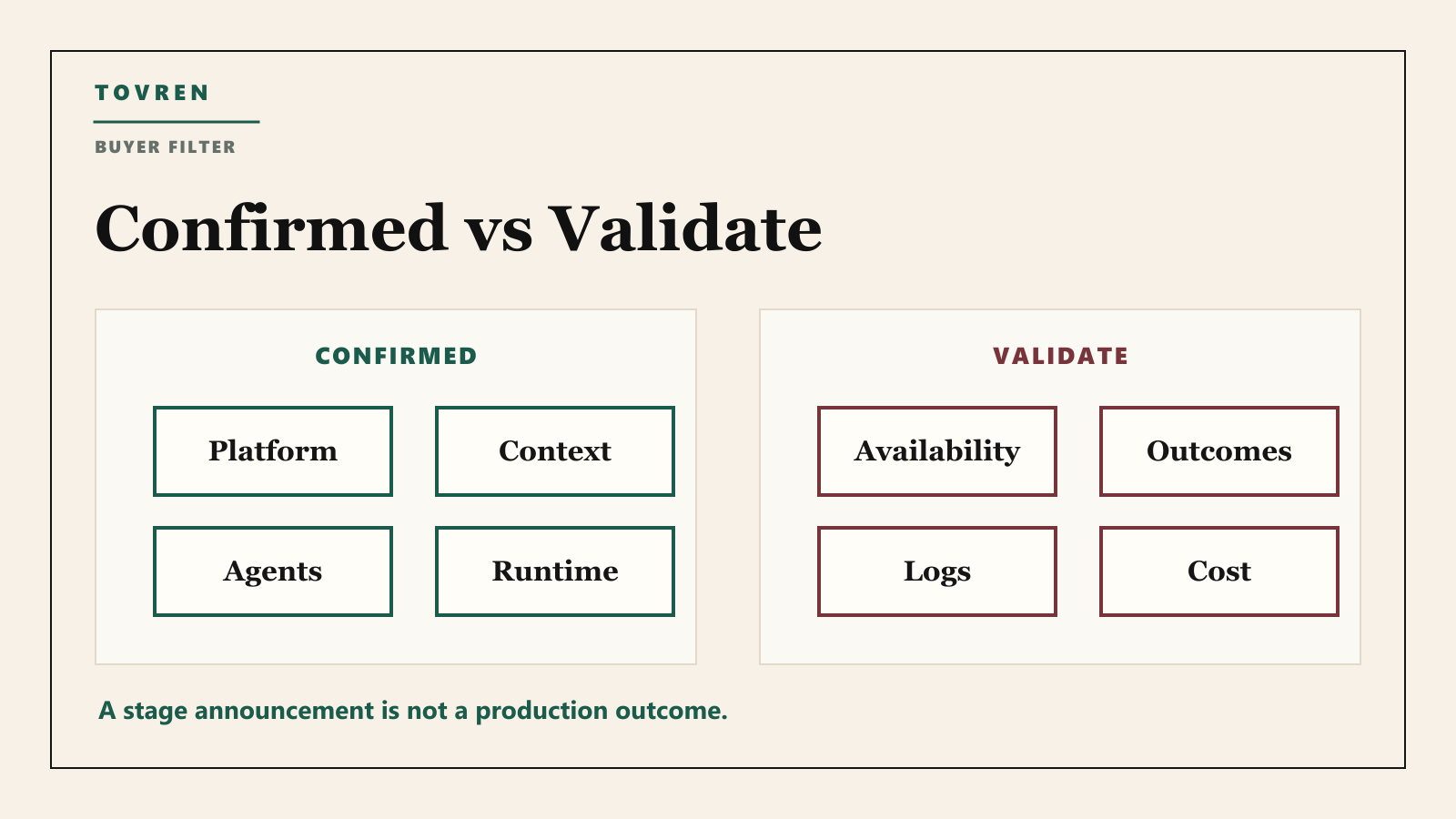 TOVREN

BUYER FILTER

Confirmed vs Validate

CONFIRMED

Platform

Context

Agents

Runtime

VALIDATE

Availability

Outcomes

Logs

Cost

A stage announcement is not a production outcome.